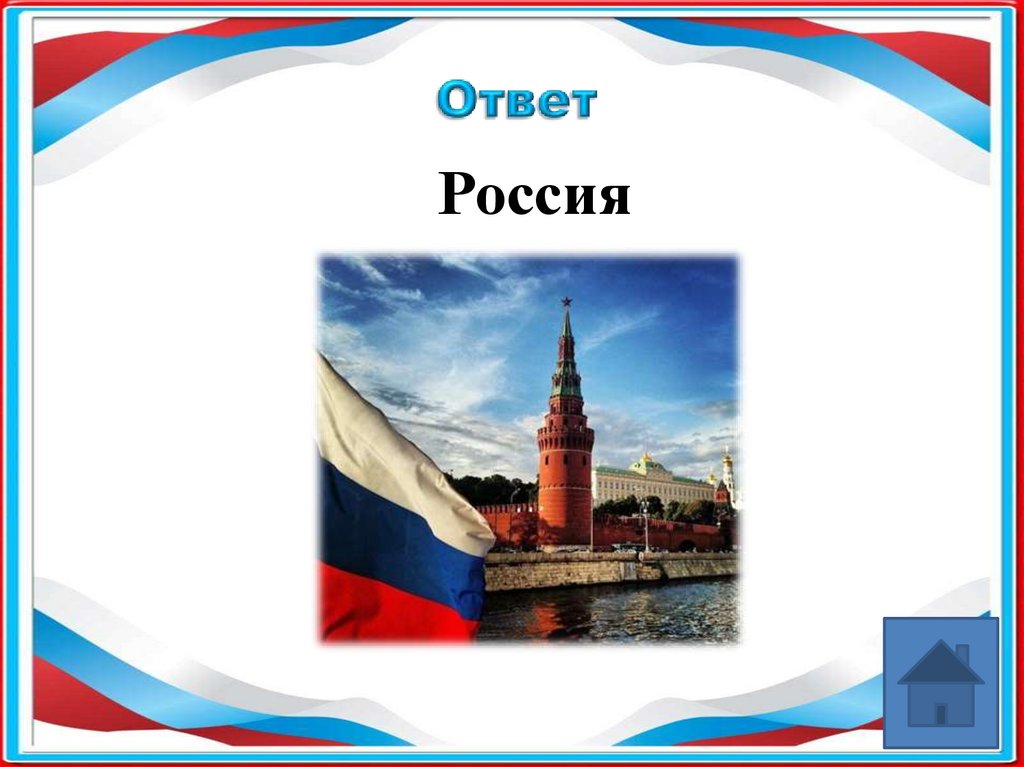 Ответ

Россия